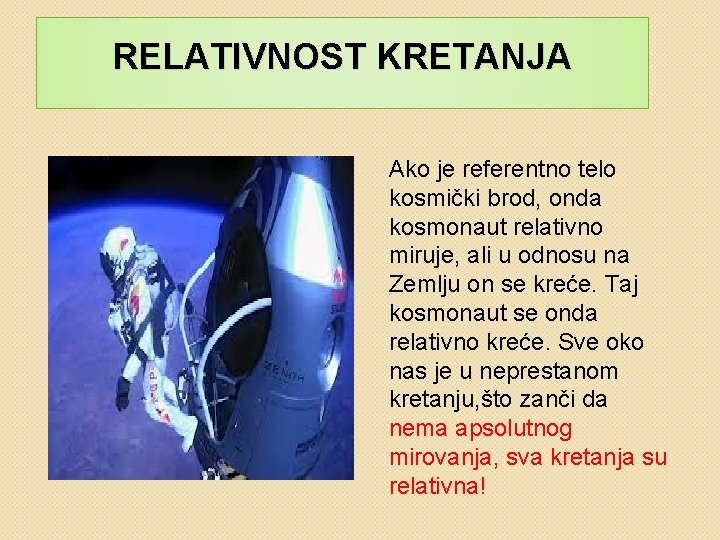 RELATIVNOST KRETANJA

ZENITH

Ako je referentno telo kosmički brod, onda kosmonaut relativno miruje, ali u odnosu na Zemlju on se kreće. Taj kosmonaut se onda relativno kreće. Sve oko nas je u neprestanom kretanju,što zanči da nema apsolutnog mirovanja, sva kretanja su relativna!